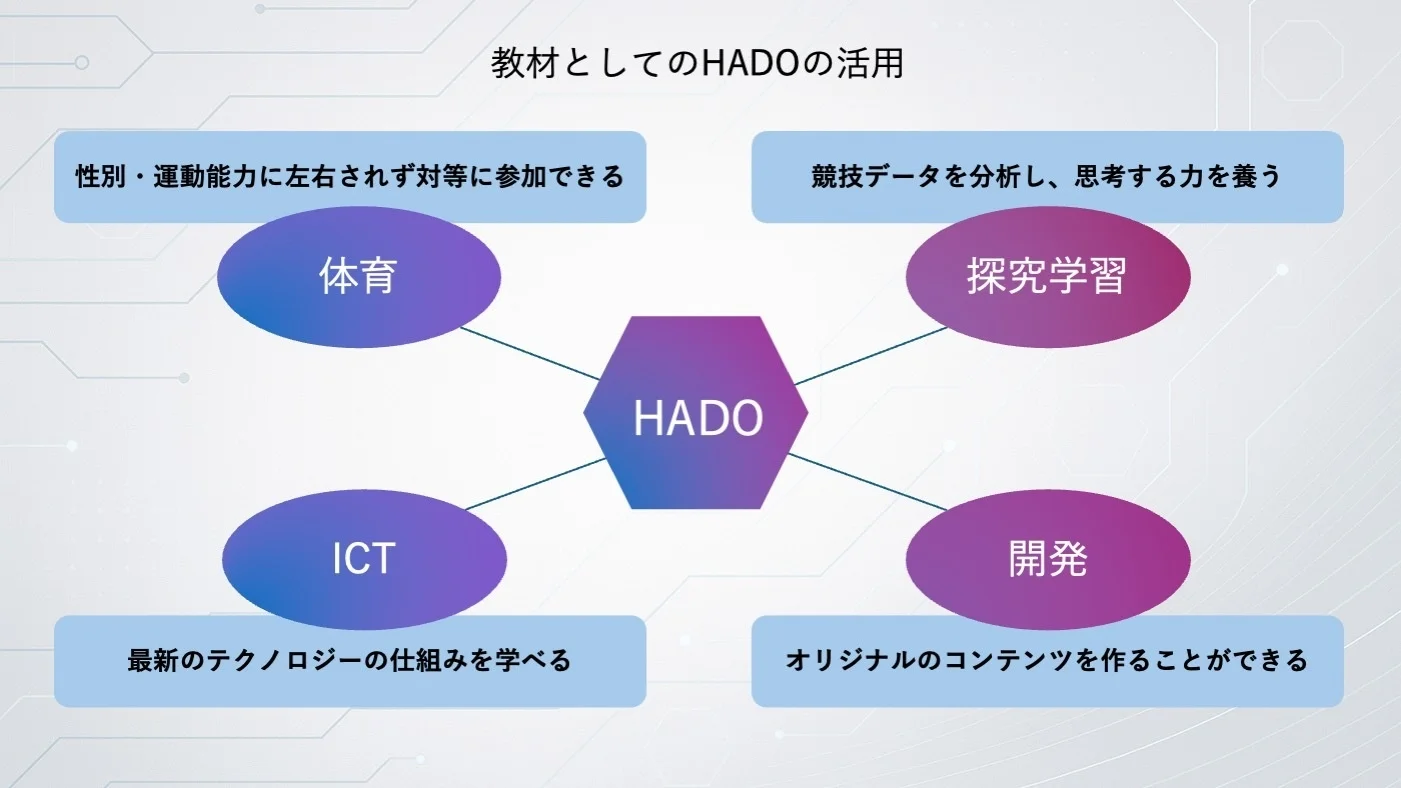 教材としてのHADOの活用

性別・運動能力に左右されず対等に参加できる

体育

競技データを分析し、思考する力を養う

探究学習

HADO

ICT

最新のテクノロジーの仕組みを学べる

開発

オリジナルのコンテンツを作ることができる